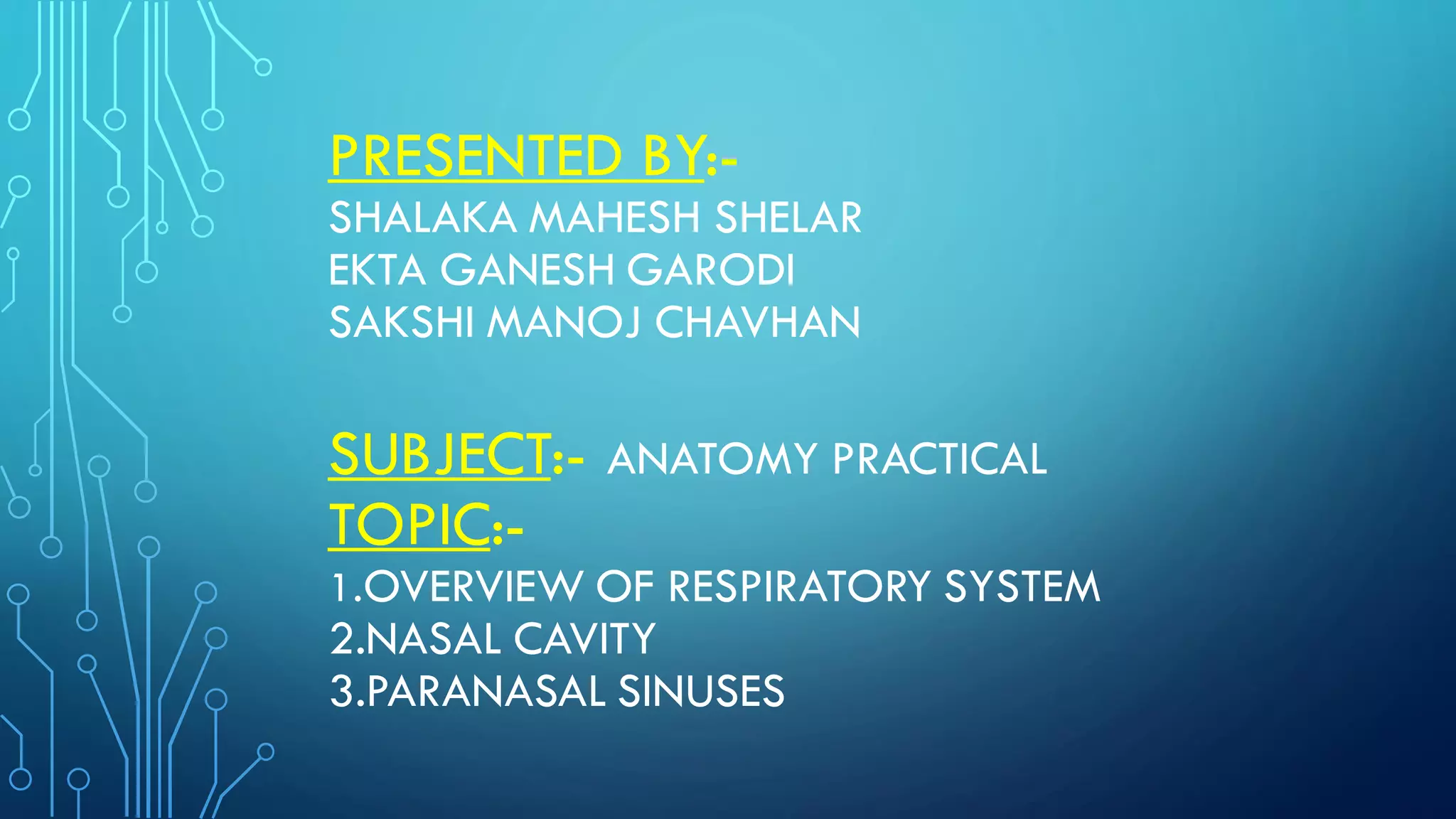 PRESENTED BY:-
SHALAKA MAHESH SHELAR
EKTA GANESH GARODI
SAKSHI MANOJ CHAVHAN

SUBJECT:- ANATOMY PRACTICAL
TOPIC:-
1.OVERVIEW OF RESPIRATORY SYSTEM
2.NASAL CAVITY
3.PARANASAL SINUSES